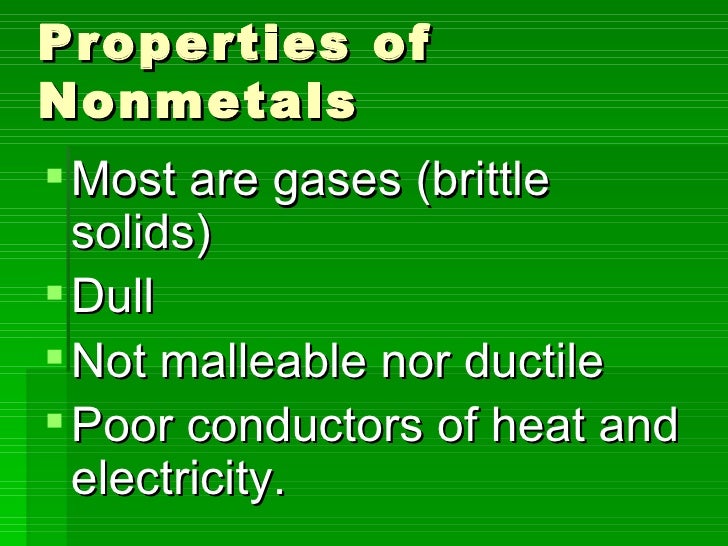 Properties of Nonmetals

- Most are gases (brittle solids)
- Dull
- Not malleable nor ductile
- Poor conductors of heat and electricity.